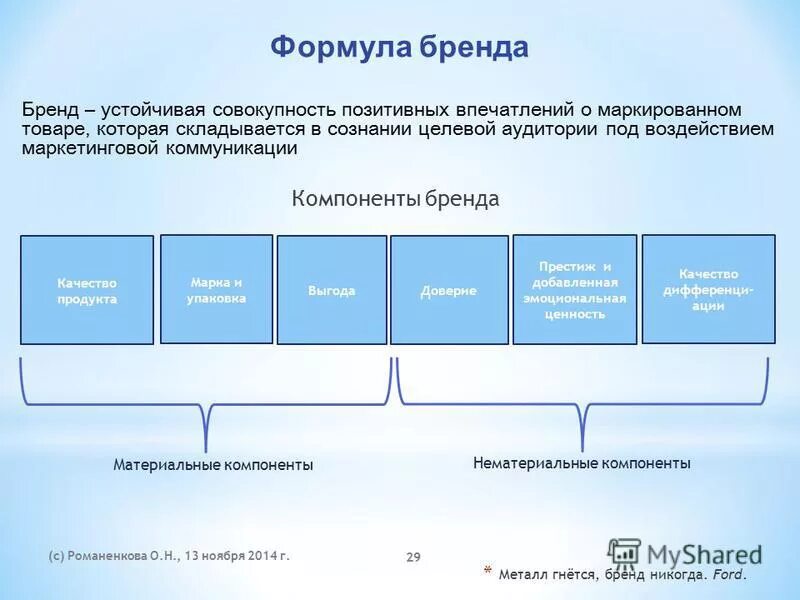 Формула бренда

Бренд – устойчивая совокупность позитивных впечатлений о маркированном товаре, которая складывается в сознании целевой аудитории под воздействием маркетинговой коммуникации

Компоненты бренда

Качество продукта

Марка и упаковка

Выгода

Доверие

Престиж и добавленная эмоциональная ценность

Качество дифференциации

Материальные компоненты

Нематериальные компоненты

(с) Романенкова О.Н., 13 ноября 2014 г.

29

MyShared

* Металл гнётся, бренд никогда. Ford.